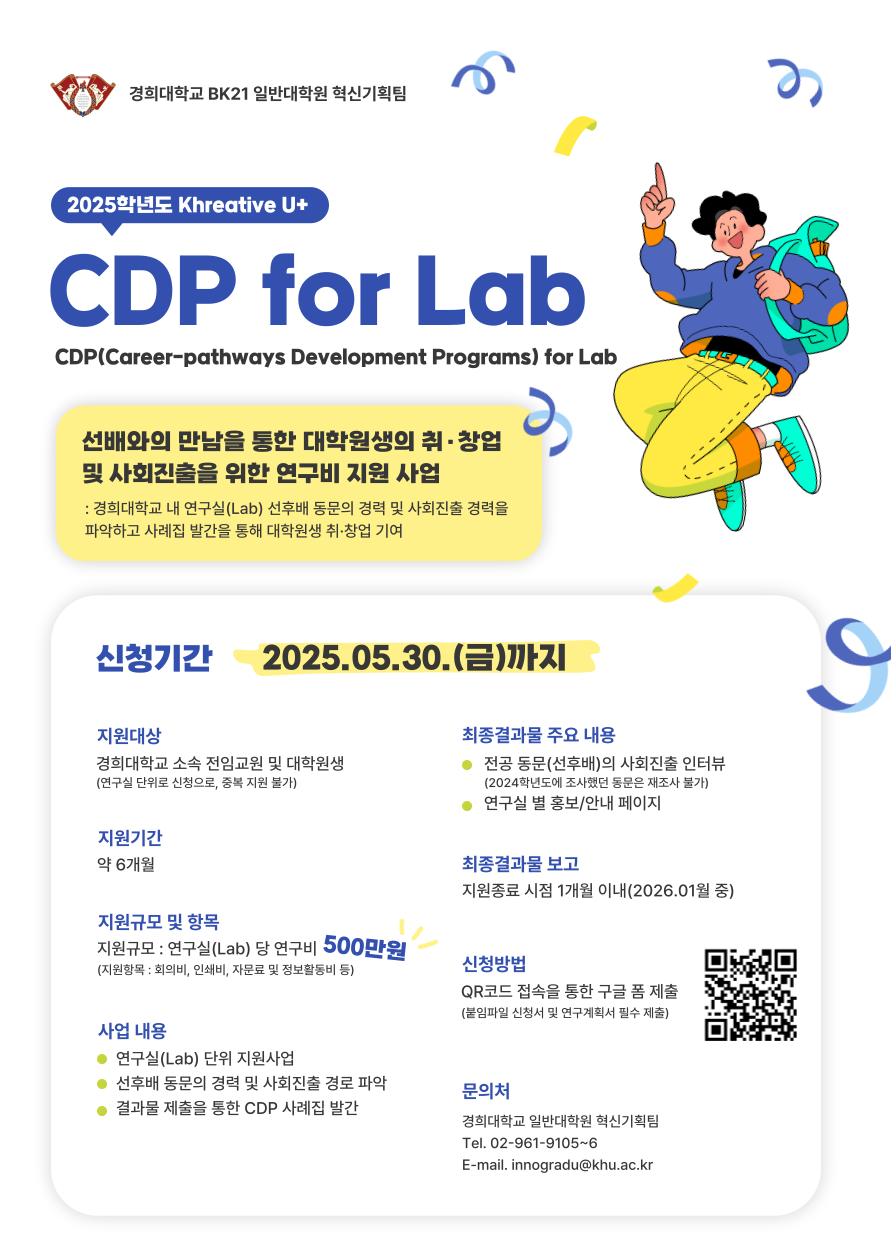 경희대학교 BK21 일반대학원 혁신기획팀

2025학년도 Khreative U+

CDP for Lab

CDP(Career-pathways Development Programs) for Lab

선배와의 만남을 통한 대학원생의 취·창업 및 사회진출을 위한 연구비 지원 사업

: 경희대학교 내 연구실(Lab) 선후배 동문의 경력 및 사회진출 경력을 파악하고 사례집 발간을 통해 대학원생 취·창업 기여

신청기간 2025.05.30.(금)까지

지원대상
경희대학교 소속 전임교원 및 대학원생
(연구실 단위로 신청으로, 중복 지원 불가)

지원기간
약 6개월

지원규모 및 항목
지원규모 : 연구실(Lab) 당 연구비 500만원
(지원항목 : 회의비, 인쇄비, 자문료 및 정보활동비 등)

사업 내용
연구실(Lab) 단위 지원사업
선후배 동문의 경력 및 사회진출 경로 파악
결과물 제출을 통한 CDP 사례집 발간

최종결과물 주요 내용
전공 동문(선후배)의 사회진출 인터뷰
(2024학년도에 조사했던 동문은 재조사 불가)
연구실 별 홍보/안내 페이지

최종결과물 보고
지원종료 시점 1개월 이내(2026.01월 중)

신청방법
QR코드 접속을 통한 구글 폼 제출
(붙임파일 신청서 및 연구계획서 필수 제출)

문의처
경희대학교 일반대학원 혁신기획팀
Tel. 02-961-9105~6
E-mail. innogradu@khu.ac.kr